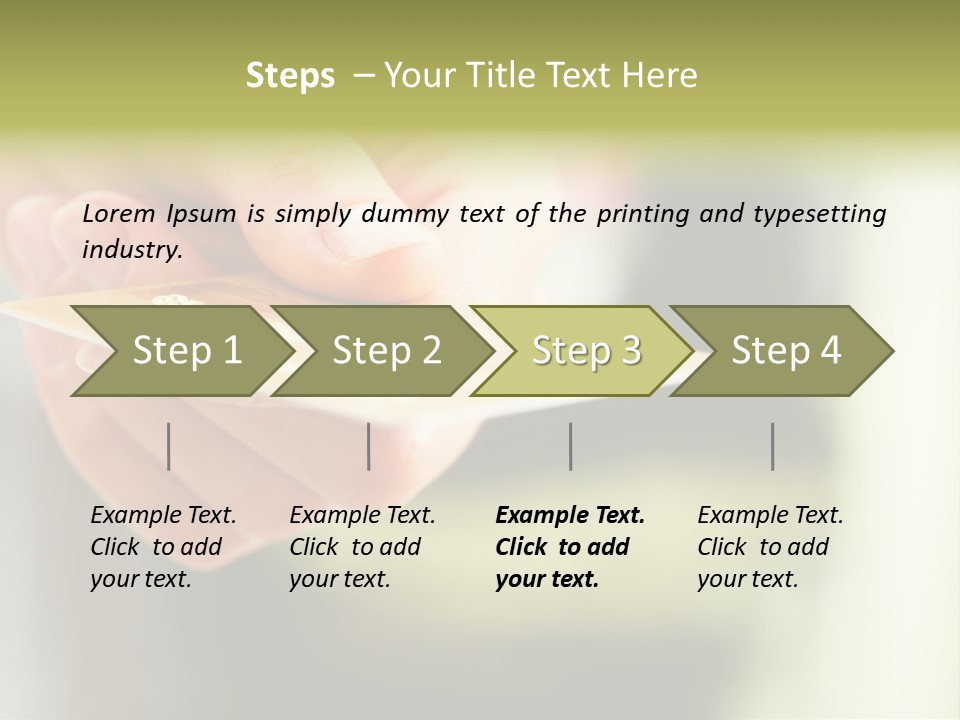 Steps – Your Title Text Here

Lorem Ipsum is simply dummy text of the printing and typesetting industry.

Step 1

Step 2

Step 3

Step 4

Example Text. Click to add your text.

Example Text. Click to add your text.

Example Text. Click to add your text.

Example Text. Click to add your text.